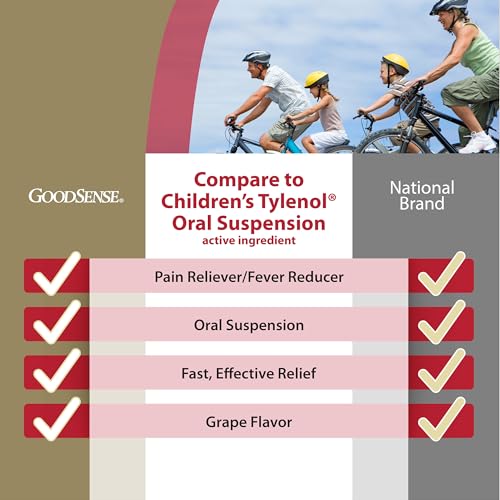 GOODSENSE®

Compare to Children's Tylenol® Oral Suspension
active ingredient

National Brand

Pain Reliever/Fever Reducer

Oral Suspension

Fast, Effective Relief

Grape Flavor